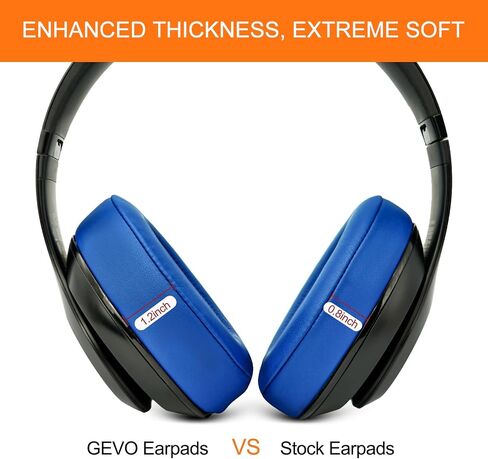 ENHANCED THICKNESS, EXTREME SOFT

1.2inch

0.8inch

GEVO Earpads VS Stock Earpads